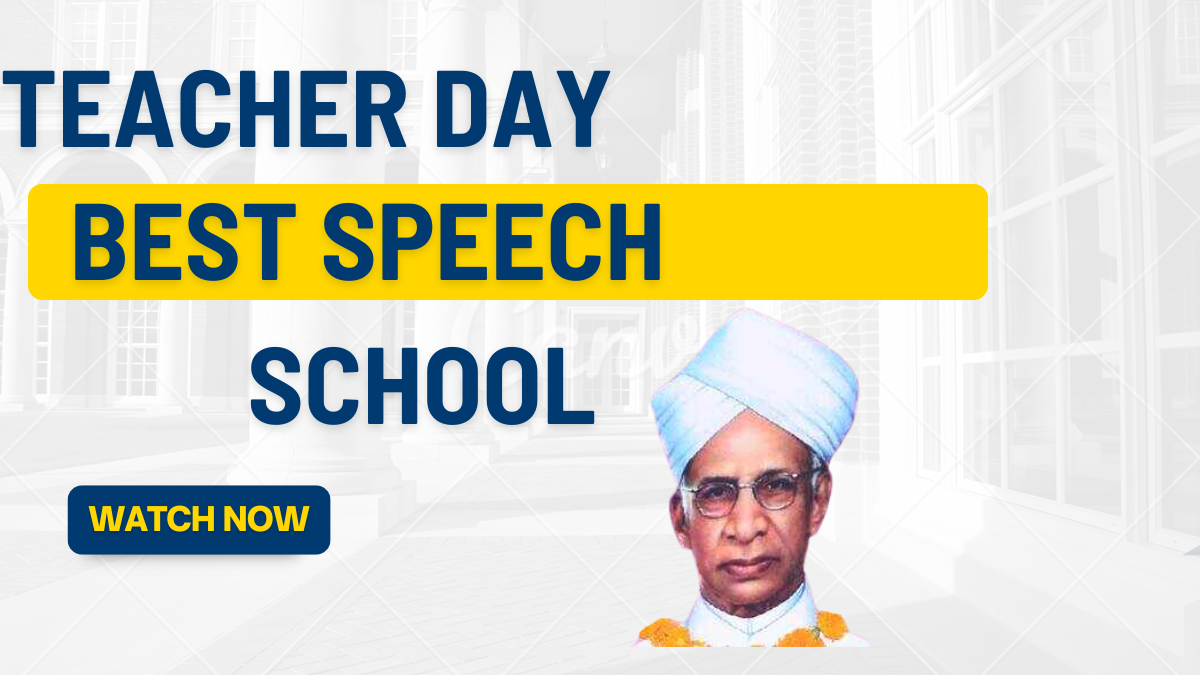 TEACHER DAY
BEST SPEECH
SCHOOL

WATCH NOW